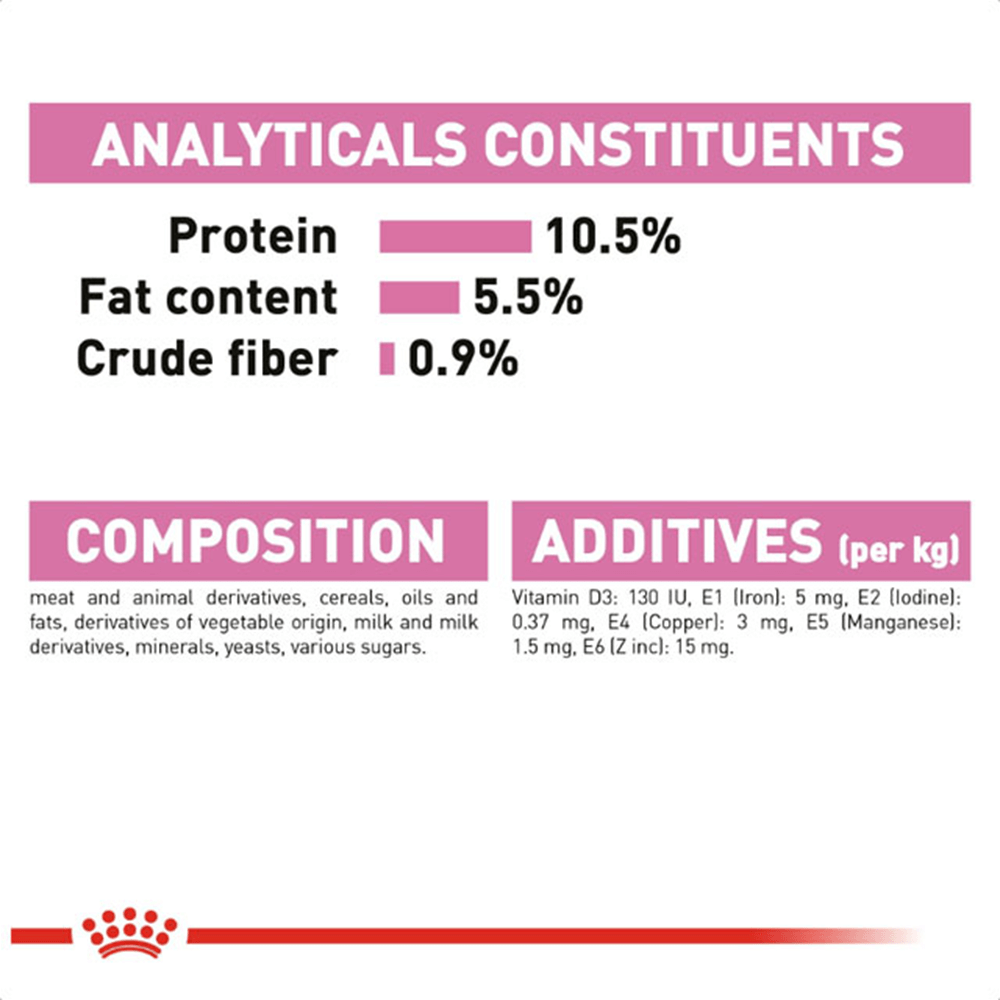 ANALYTICALS CONSTITUENTS

Protein 10.5%
Fat content 5.5%
Crude fiber 0.9%

COMPOSITION

meat and animal derivatives, cereals, oils and fats, derivatives of vegetable origin, milk and milk derivatives, minerals, yeasts, various sugars.

ADDITIVES (per kg)

Vitamin D3: 130 IU, E1 (Iron): 5 mg, E2 (Iodine): 0.37 mg, E4 (Copper): 3 mg, E5 (Manganese): 1.5 mg, E6 (Z inc): 15 mg.